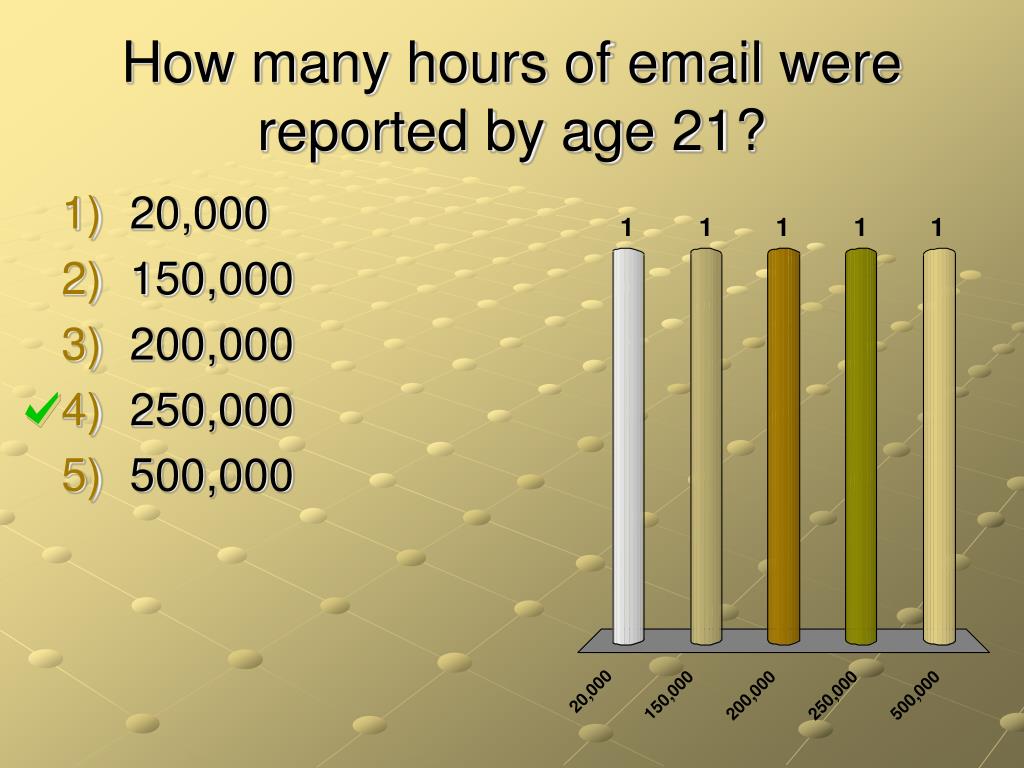 How many hours of email were reported by age 21?

1) 20,000
2) 150,000
3) 200,000
4) 250,000
5) 500,000

1 1 1 1 1

20,000 150,000 200,000 250,000 500,000